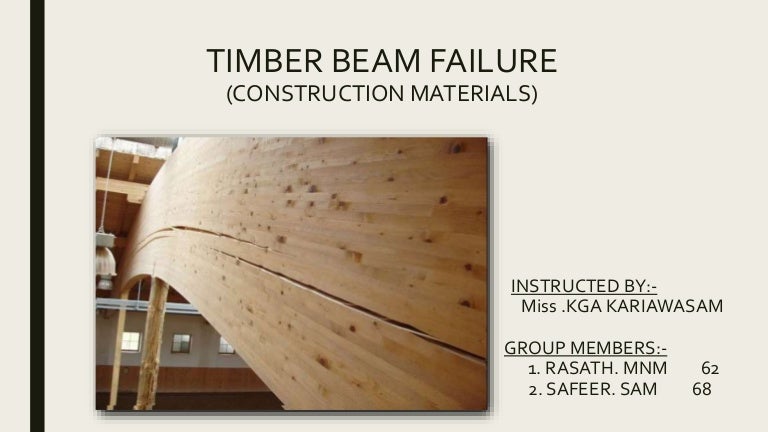 TIMBER BEAM FAILURE
(CONSTRUCTION MATERIALS)

INSTRUCTED BY:-
Miss .KGA KARIAWASAM

GROUP MEMBERS:-
1. RASATH. MNM 62
2. SAFEER. SAM 68